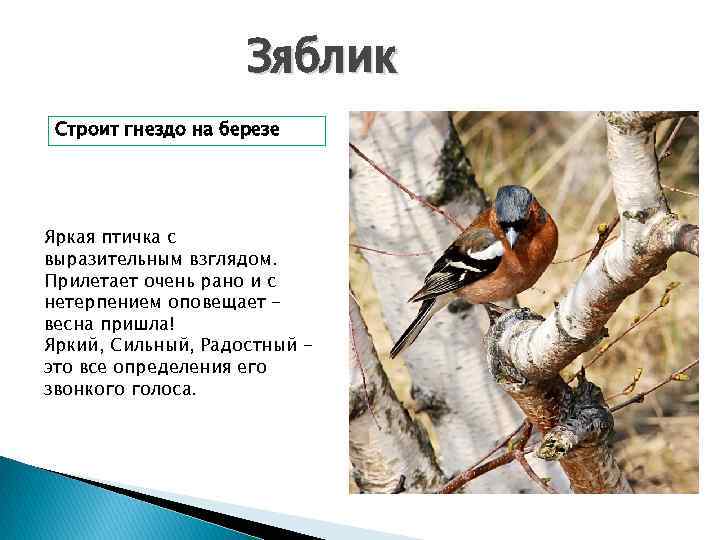 Зяблик

Строит гнездо на березе

Яркая птичка с выразительным взглядом. Прилетает очень рано и с нетерпением оповещает – весна пришла!
Яркий, Сильный, Радостный – это все определения его звонкого голоса.